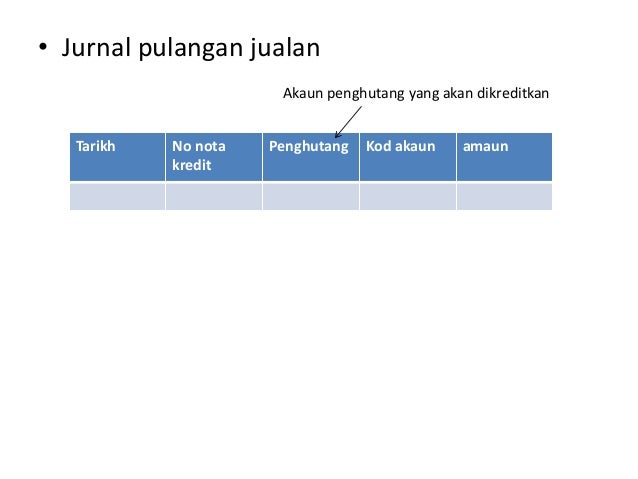 • Jurnal pulangan jualan

Akaun penghutang yang akan dikreditkan

| Tarikh | No nota kredit | Penghutang | Kod akaun | amaun |
|---|---|---|---|---|
| | | | | |